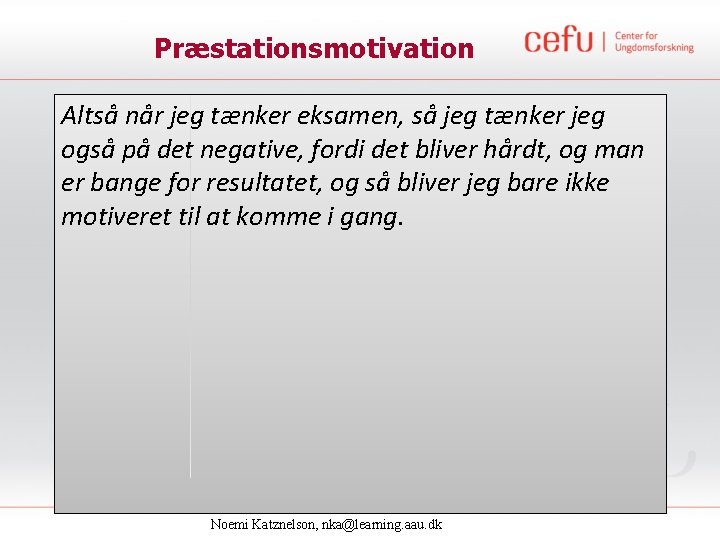 Præstationsmotivation

cefu | Center for Ungdomsforskning

Altså når jeg tænker eksamen, så jeg tænker jeg også på det negative, fordi det bliver hårdt, og man er bange for resultatet, og så bliver jeg bare ikke motiveret til at komme i gang.

Noemi Katznelson, nka@learning.aau.dk